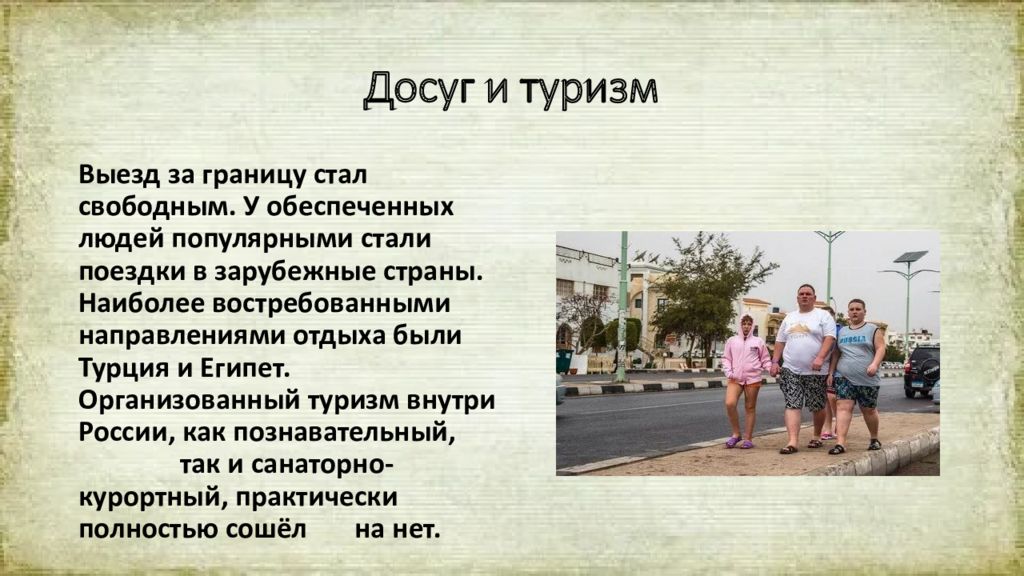 Досуг и туризм

Выезд за границу стал свободным. У обеспеченных людей популярными стали поездки в зарубежные страны. Наиболее востребованными направлениями отдыха были Турция и Египет. Организованный туризм внутри России, как познавательный, так и санаторно-курортный, практически полностью сошёл на нет.